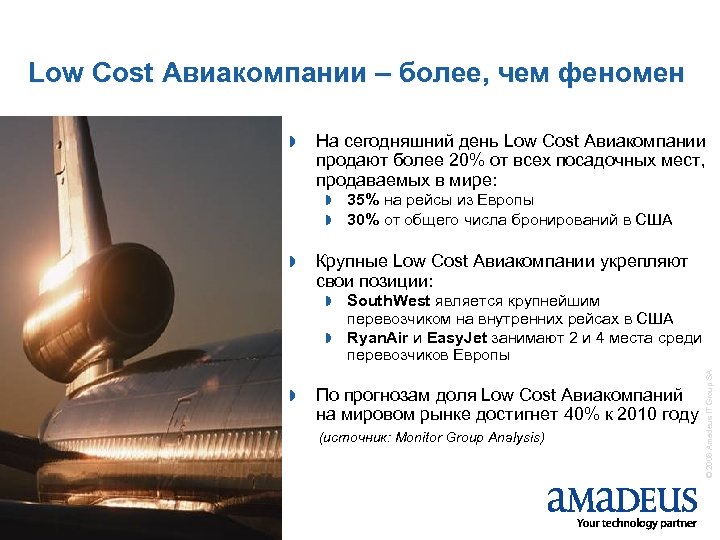 Low Cost Авиакомпании – более, чем феномен

На сегодняшний день Low Cost Авиакомпании продают более 20% от всех посадочных мест, продаваемых в мире:

35% на рейсы из Европы

30% от общего числа бронирований в США

Крупные Low Cost Авиакомпании укрепляют свои позиции:

SouthWest является крупнейшим перевозчиком на внутренних рейсах в США

RyanAir и EasyJet занимают 2 и 4 места среди перевозчиков Европы

По прогнозам доля Low Cost Авиакомпаний на мировом рынке достигнет 40% к 2010 году

(источник: Monitor Group Analysis)

© 2006 Amadeus IT Group SA

amadeus
Your technology partner